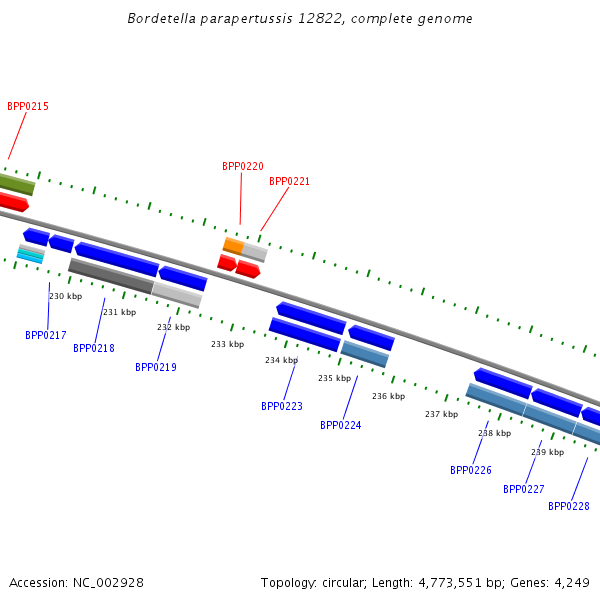 Bordetella parapertussis 12822, complete genome

BPP0215

BPP0220

BPP0221

230 kbp

231 kbp

232 kbp

233 kbp

234 kbp

235 kbp

236 kbp

237 kbp

238 kbp

239 kbp

BPP0217

BPP0218

BPP0219

BPP0223

BPP0224

BPP0226

BPP0227

BPP0228

Accession: NC_002928

Topology: circular; Length: 4,773,551 bp; Genes: 4,249